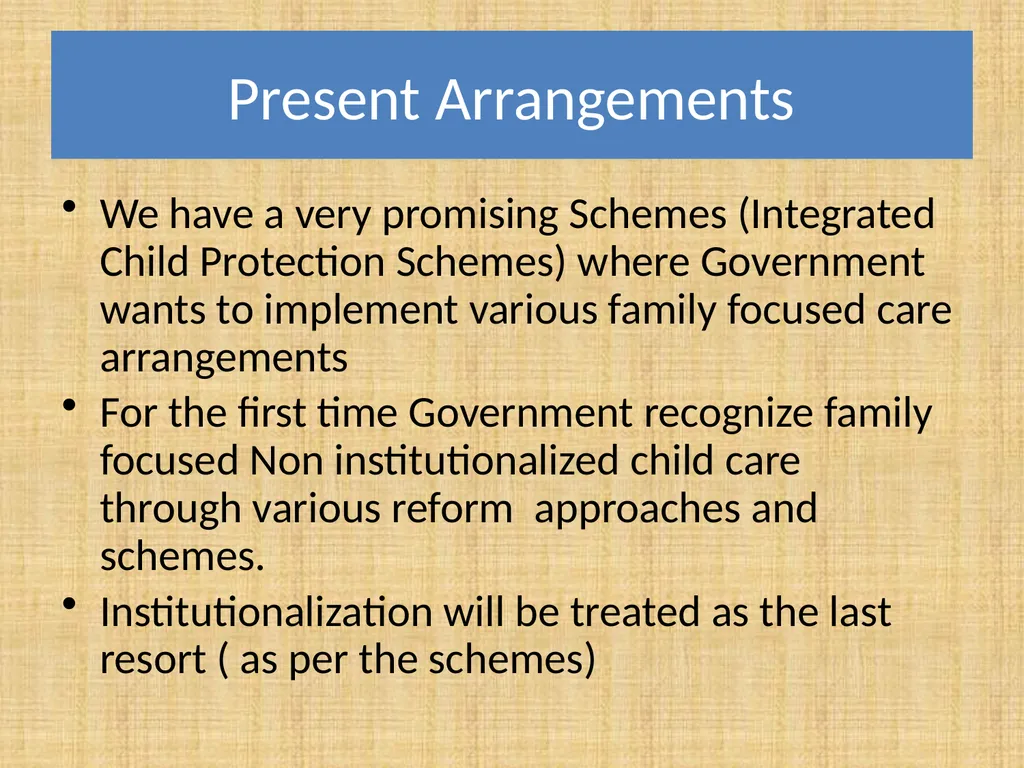 Present Arrangements

• We have a very promising Schemes (Integrated Child Protection Schemes) where Government wants to implement various family focused care arrangements
• For the first time Government recognize family focused Non institutionalized child care through various reform approaches and schemes.
• Institutionalization will be treated as the last resort ( as per the schemes)